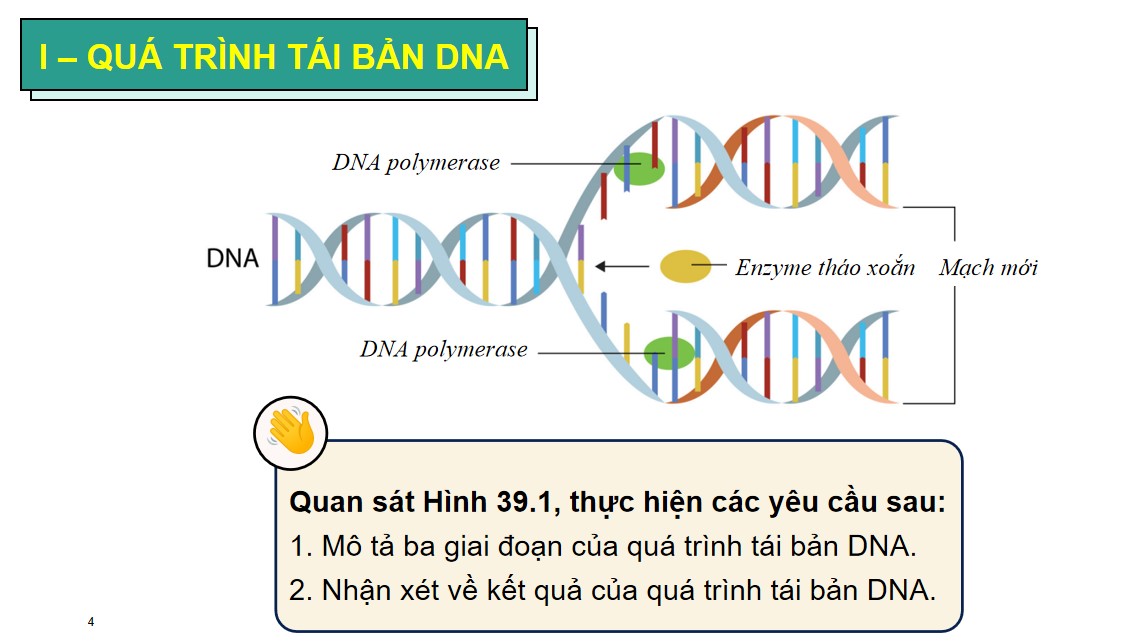 I – QUÁ TRÌNH TÁI BẢN DNA

DNA polymerase

DNA

Enzyme tháo xoắn

Mạch mới

DNA polymerase

Quan sát Hình 39.1, thực hiện các yêu cầu sau:
1. Mô tả ba giai đoạn của quá trình tái bản DNA.
2. Nhận xét về kết quả của quá trình tái bản DNA.

4